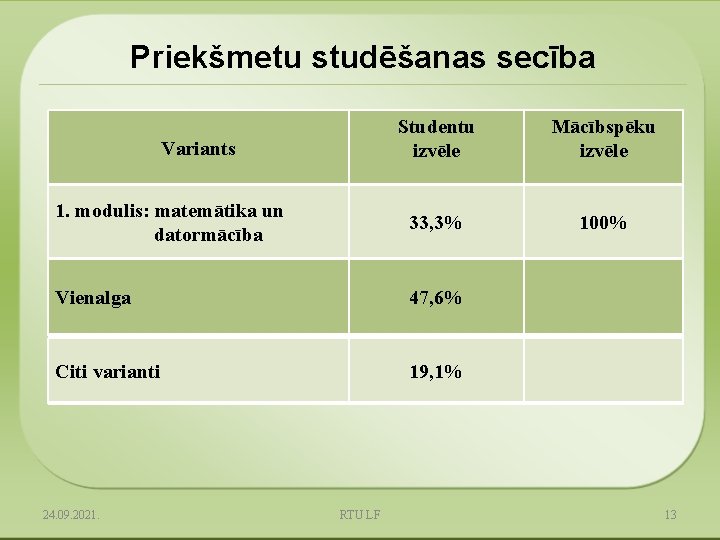 Priekšmetu studēšanas secība

| Variants | Studentu izvēle | Mācībspēku izvēle |
|---|---|---|
| 1. modulis: matemātika un datormācība | 33,3% | 100% |
| Vienalga | 47,6% | |
| Citi varianti | 19,1% | |

24.09.2021.

RTU LF

13